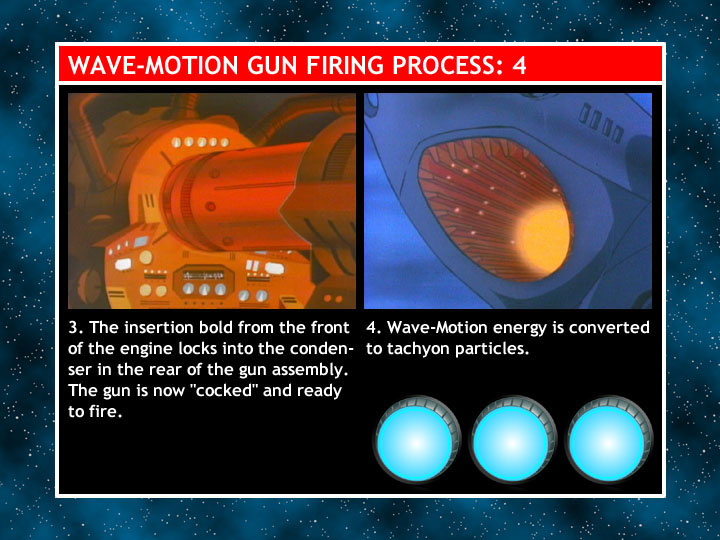 WAVE-MOTION GUN FIRING PROCESS: 4

3. The insertion bold from the front of the engine locks into the condenser in the rear of the gun assembly. The gun is now "cocked" and ready to fire.

4. Wave-Motion energy is converted to tachyon particles.